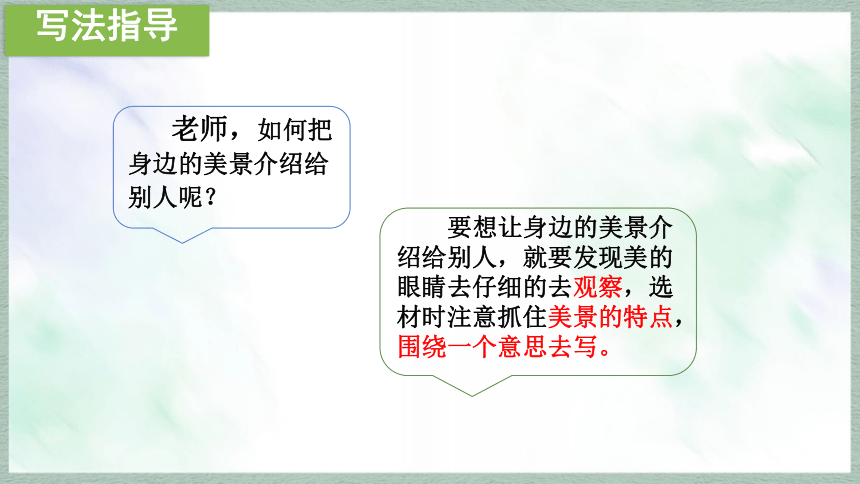 写法指导

老师，如何把身边的美景介绍给别人呢？

要想让身边的美景介绍给别人，就要发现美的眼睛去仔细的去观察，选材时注意抓住美景的特点，围绕一个意思去写。